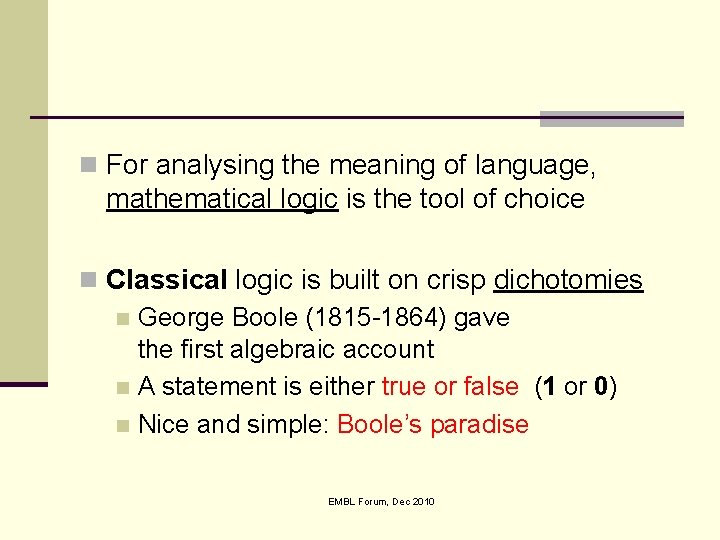 For analysing the meaning of language, mathematical logic is the tool of choice

Classical logic is built on crisp dichotomies

George Boole (1815-1864) gave the first algebraic account

A statement is either true or false (1 or 0)

Nice and simple: Boole's paradise

EMBL Forum, Dec 2010